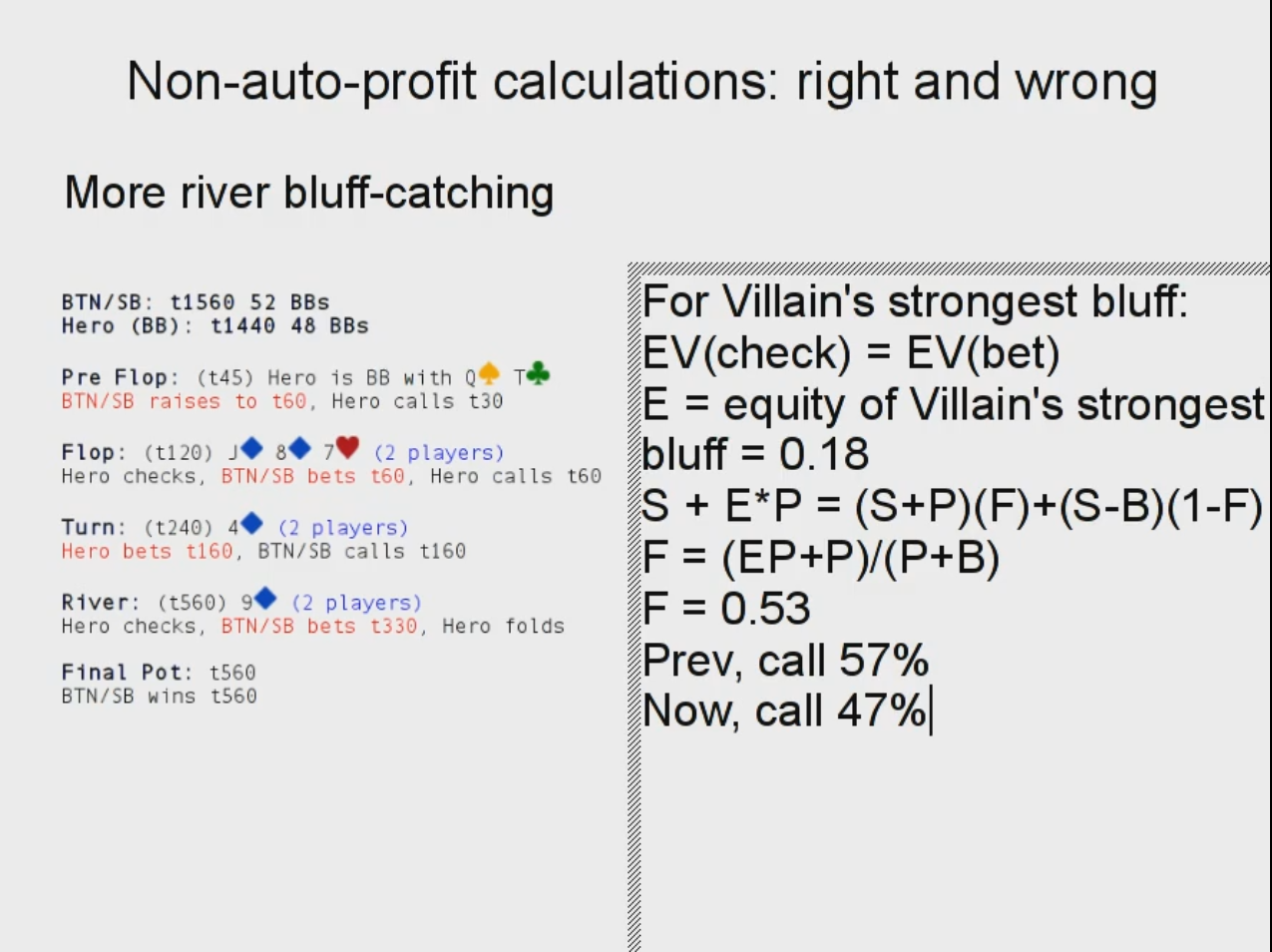 Non-auto-profit calculations: right and wrong

More river bluff-catching

BTN/SB: t1560 52 BBs
Hero (BB): t1440 48 BBs

Pre Flop: (t45) Hero is BB with Q♠ T♣
BTN/SB raises to t60, Hero calls t30

Flop: (t120) J♦ 8♦ 7♥ (2 players)
Hero checks, BTN/SB bets t60, Hero calls t60

Turn: (t240) 4♦ (2 players)
Hero bets t160, BTN/SB calls t160

River: (t560) 9♦ (2 players)
Hero checks, BTN/SB bets t330, Hero folds

Final Pot: t560
BTN/SB wins t560

For Villain's strongest bluff:
EV(check) = EV(bet)
E = equity of Villain's strongest bluff = 0.18
S + E*P = (S+P)(F)+(S-B)(1-F)
F = (EP+P)/(P+B)
F = 0.53
Prev, call 57%
Now, call 47%